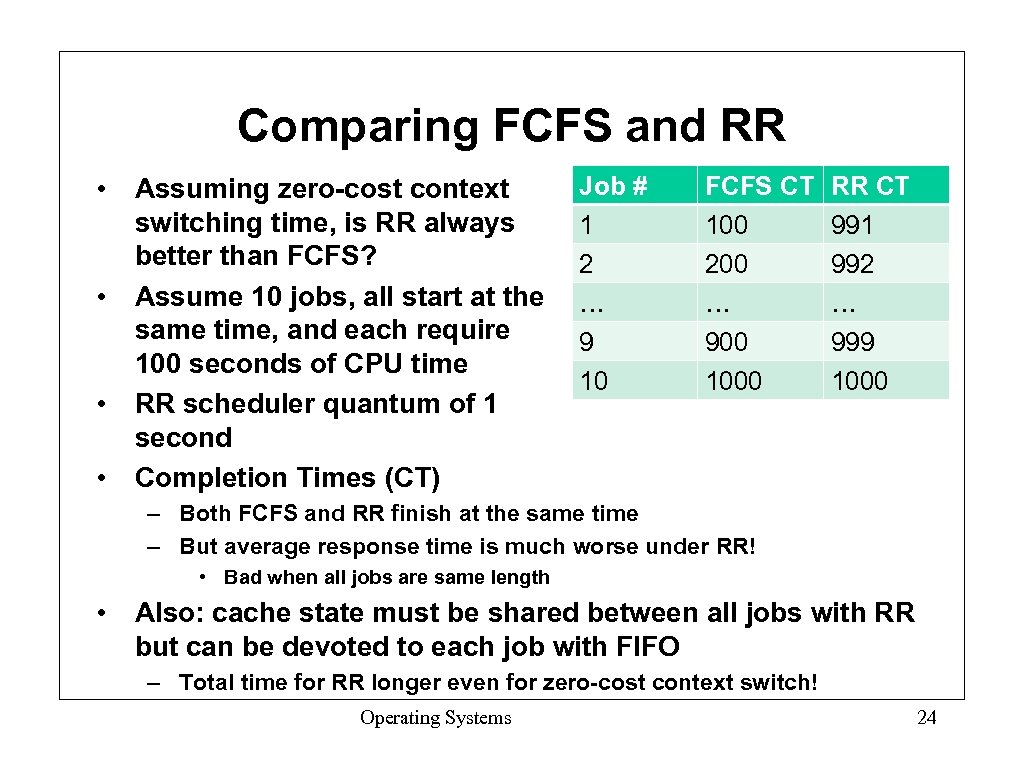 Comparing FCFS and RR

• Assuming zero-cost context switching time, is RR always better than FCFS?
• Assume 10 jobs, all start at the same time, and each require 100 seconds of CPU time
• RR scheduler quantum of 1 second
• Completion Times (CT)

| Job # | FCFS CT | RR CT |
|---|---|---|
| 1 | 100 | 991 |
| 2 | 200 | 992 |
| … | … | … |
| 9 | 900 | 999 |
| 10 | 1000 | 1000 |

– Both FCFS and RR finish at the same time
– But average response time is much worse under RR!
• Bad when all jobs are same length

• Also: cache state must be shared between all jobs with RR but can be devoted to each job with FIFO
– Total time for RR longer even for zero-cost context switch!

Operating Systems

24